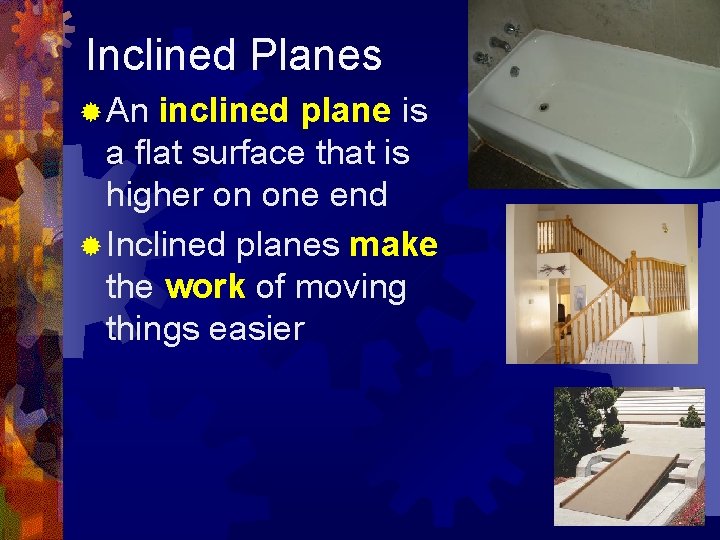 Inclined Planes

An inclined plane is a flat surface that is higher on one end

Inclined planes make the work of moving things easier